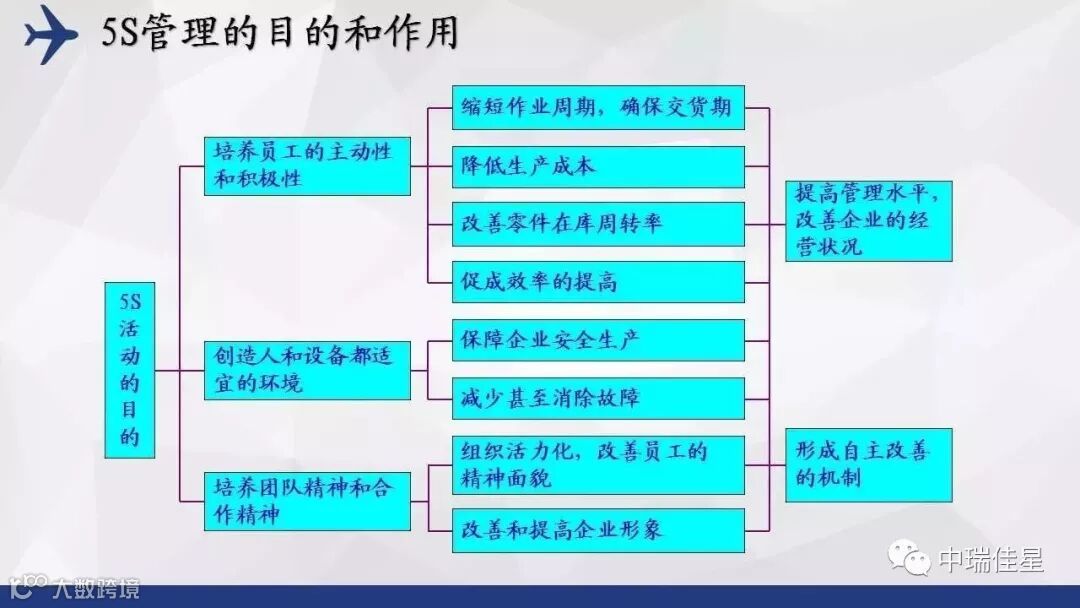 5S管理的目的和作用

5S活动的目的

培养员工的主动性和积极性

创造人和设备都适宜的环境

培养团队精神和合作精神

缩短作业周期，确保交货期

降低生产成本

改善零件在库周转率

促成效率的提高

保障企业安全生产

减少甚至消除故障

组织活力化，改善员工的精神面貌

改善和提高企业形象

提高管理水平，改善企业的经营状况

形成自主改善的机制

中瑞佳星

大数跨境